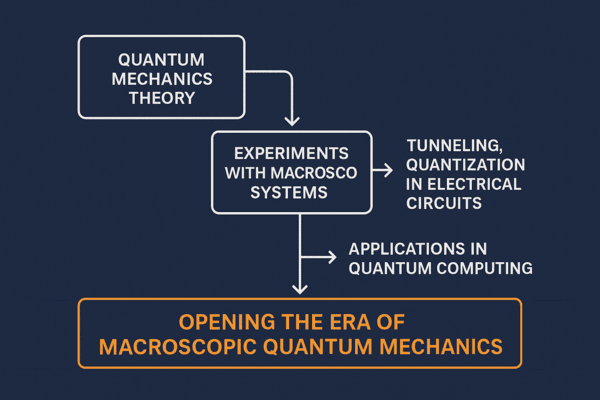 QUANTUM MECHANICS THEORY

EXPERIMENTS WITH MACROSCO SYSTEMS

TUNNELING, QUANTIZATION IN ELECTRICAL CIRCUITS

APPLICATIONS IN QUANTUM COMPUTING

OPENING THE ERA OF MACROSCOPIC QUANTUM MECHANICS